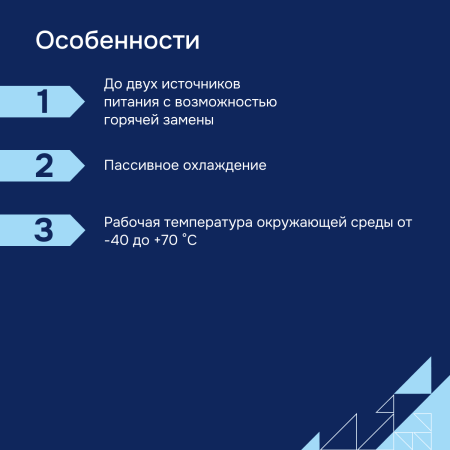 Особенности

1

До двух источников питания с возможностью горячей замены

2

Пассивное охлаждение

3

Рабочая температура окружающей среды от -40 до +70 °C